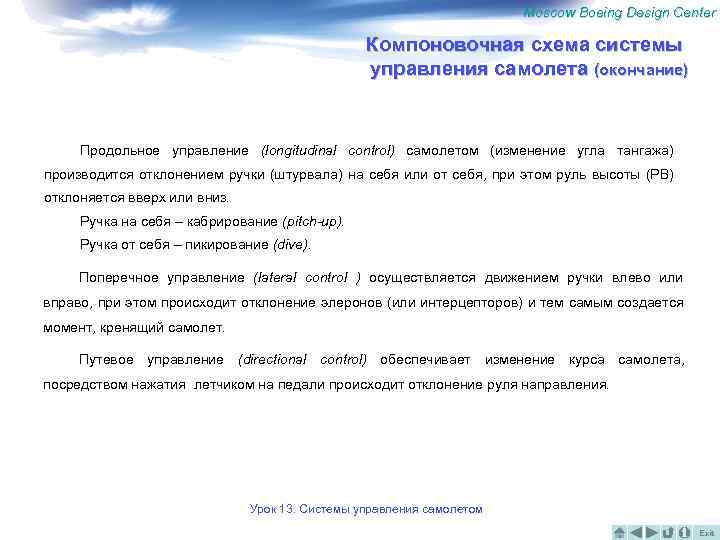 Moscow Boeing Design Center

Компоновочная схема системы управления самолета (окончание)

Продольное управление (longitudinal control) самолетом (изменение угла тангажа) производится отклонением ручки (штурвала) на себя или от себя, при этом руль высоты (РВ) отклоняется вверх или вниз.

Ручка на себя – кабрирование (pitch-up).

Ручка от себя – пикирование (dive).

Поперечное управление (lateral control ) осуществляется движением ручки влево или вправо, при этом происходит отклонение элеронов (или интерцепторов) и тем самым создается момент, кренящий самолет.

Путевое управление (directional control) обеспечивает изменение курса самолета, посредством нажатия летчиком на педали происходит отклонение руля направления.

Урок 13: Системы управления самолетом

Exit